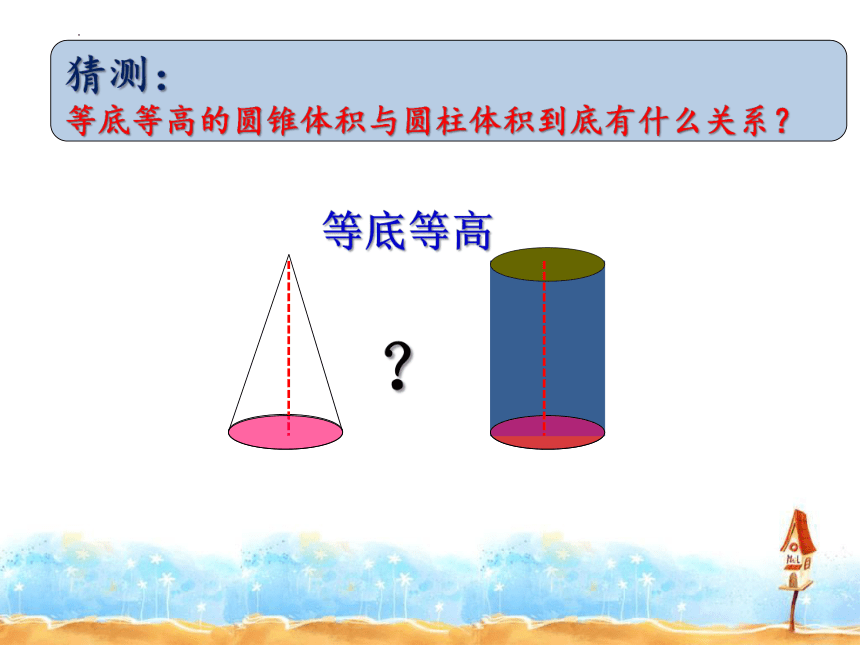 猜测：
等底等高的圆锥体积与圆柱体积到底有什么关系？

等底等高

?